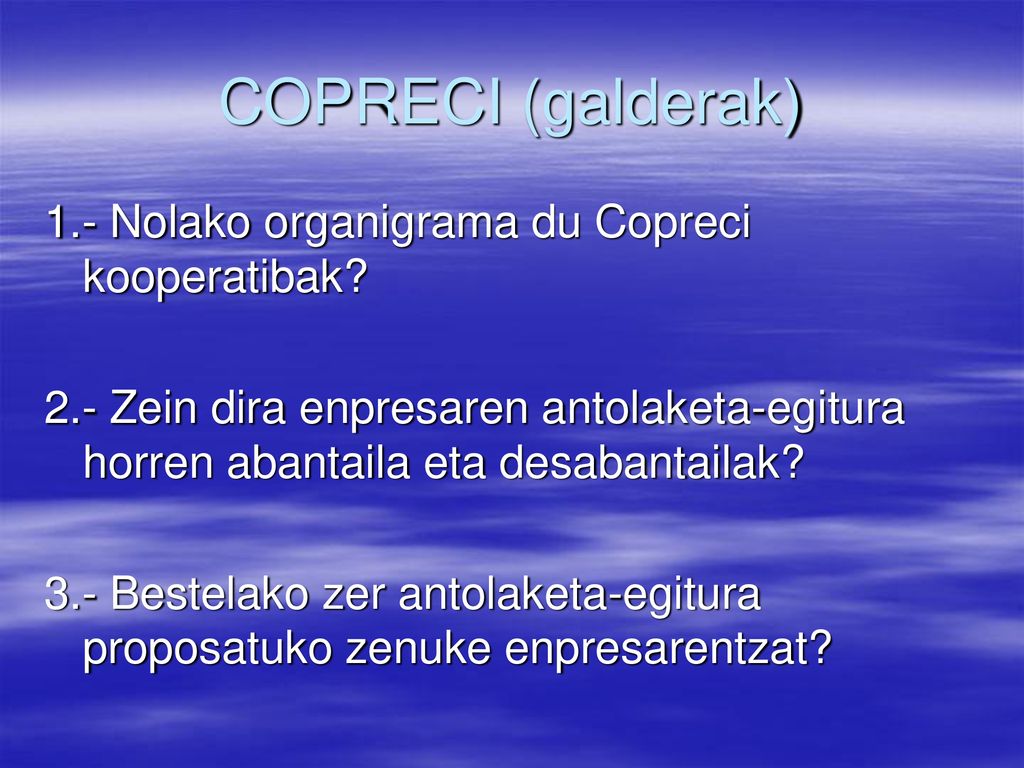 COPRECI (galderak)

1.- Nolako organigrama du Copreci kooperatibak?

2.- Zein dira enpresaren antolaketa-egitura horren abantaila eta desabantailak?

3.- Bestelako zer antolaketa-egitura proposatuko zenuke enpresarentzat?